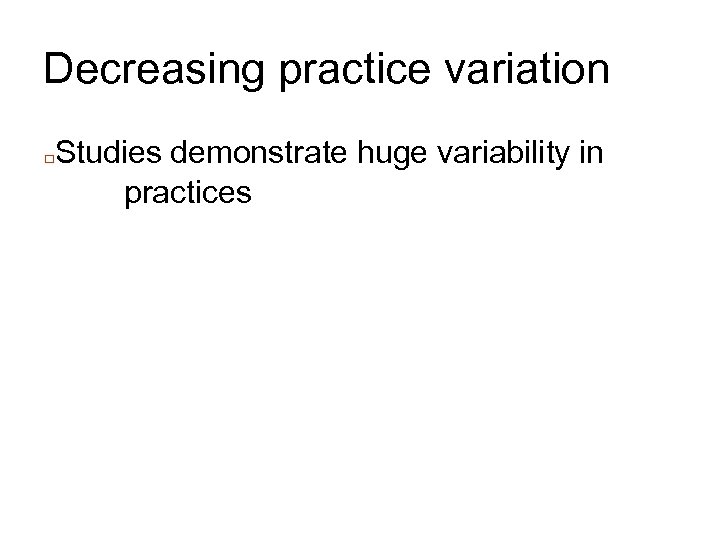 Decreasing practice variation

Studies demonstrate huge variability in practices